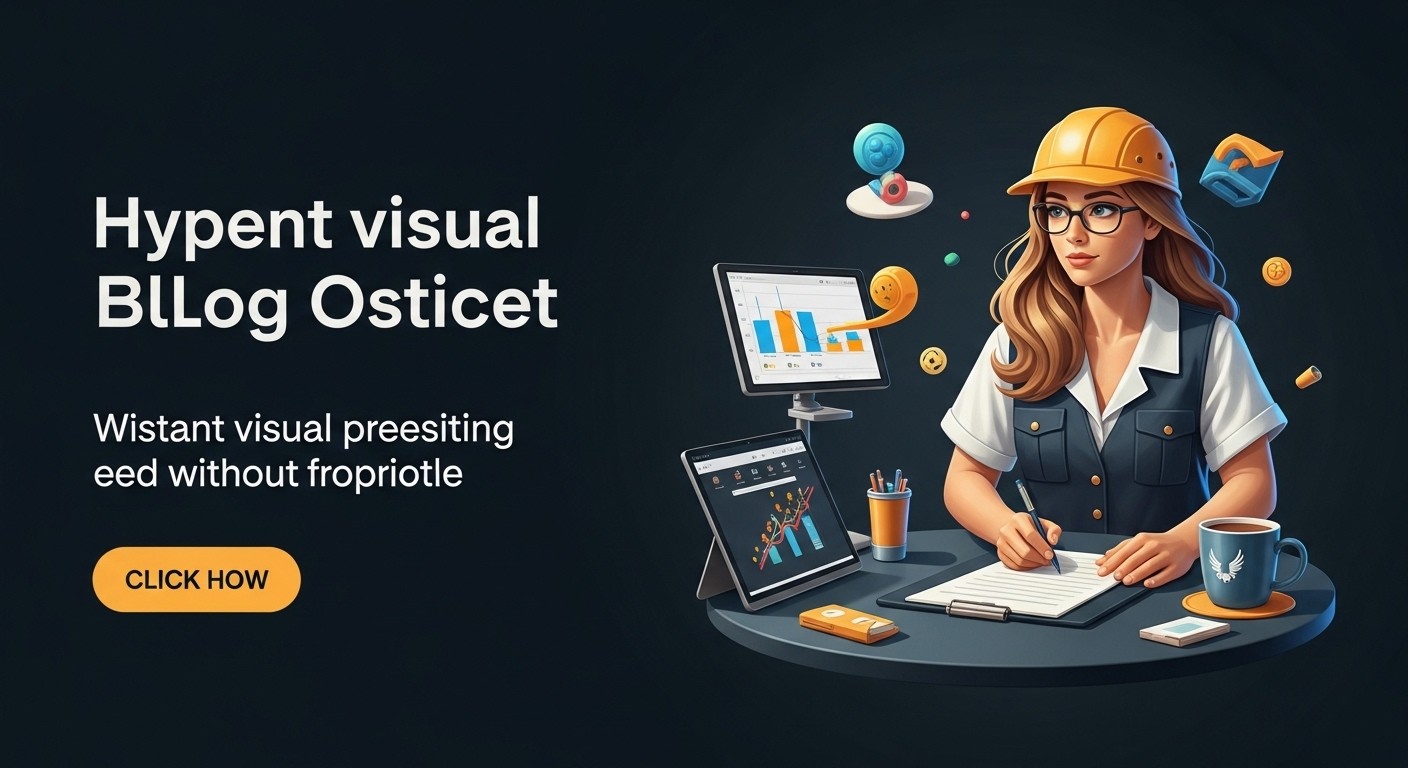 Hypent visual
BlLog Osticet

Wistant visual preesiting eed without fropriotle

CLICK HOW